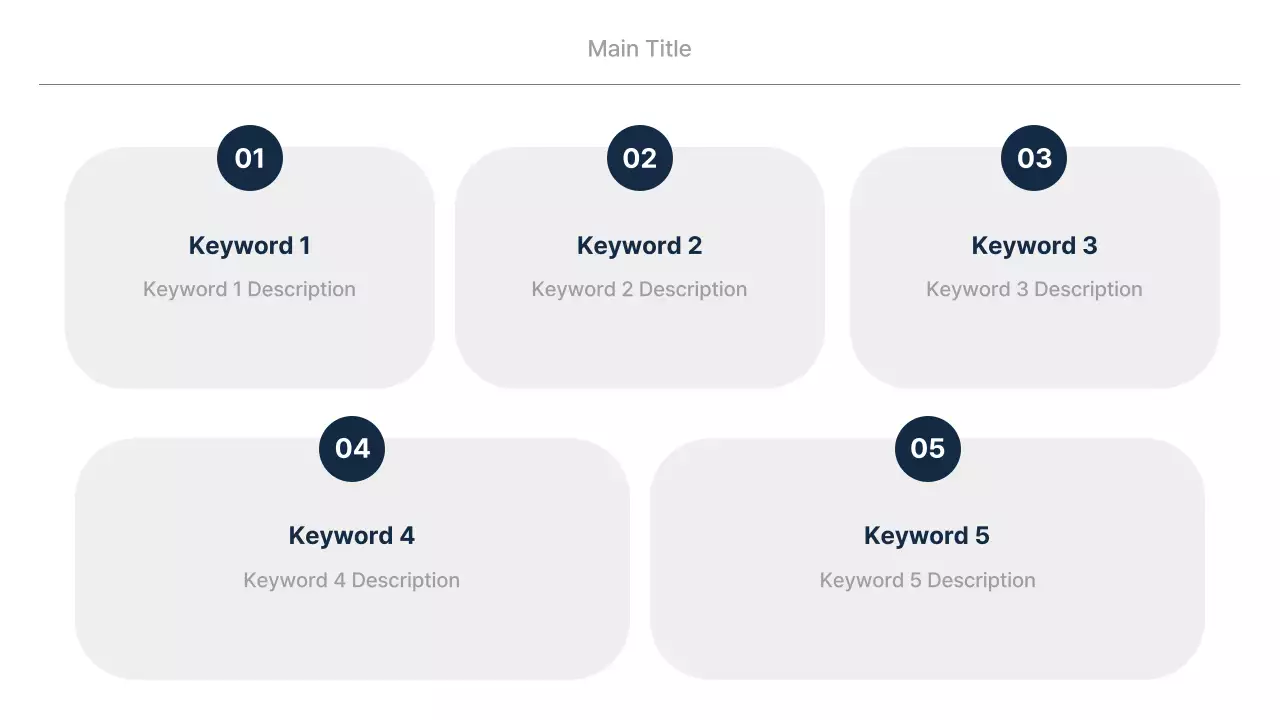 Main Title

01

Keyword 1

Keyword 1 Description

02

Keyword 2

Keyword 2 Description

03

Keyword 3

Keyword 3 Description

04

Keyword 4

Keyword 4 Description

05

Keyword 5

Keyword 5 Description